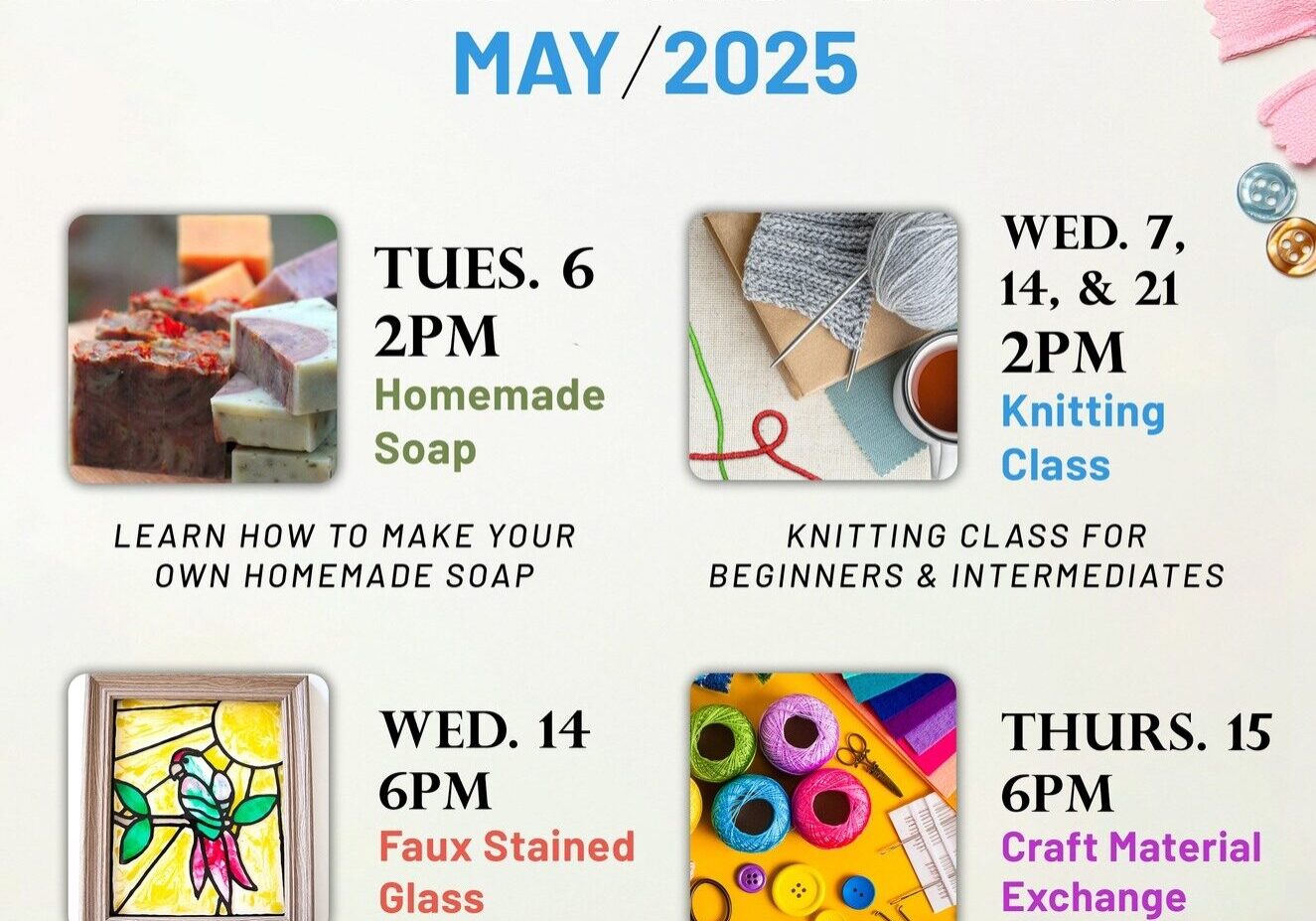 MAY/2025

TUES. 6
2PM
Homemade Soap

LEARN HOW TO MAKE YOUR OWN HOMEMADE SOAP

WED. 7, 14, & 21
2PM
Knitting Class

KNITTING CLASS FOR BEGINNERS & INTERMEDIATES

WED. 14
6PM
Faux Stained Glass

THURS. 15
6PM
Craft Material Exchange